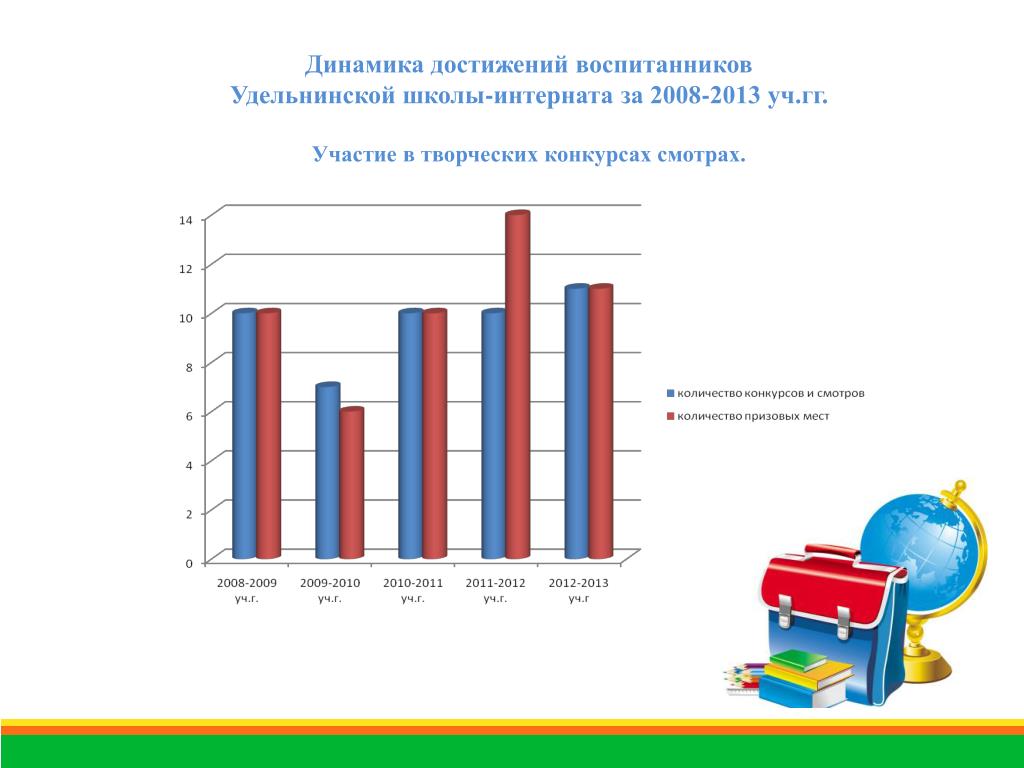 Динамика достижений воспитанников
Удельнинской школы-интерната за 2008-2013 уч.гг.

Участие в творческих конкурсах смотрах.

14
12
10
8
6
4
2
0

2008-2009 уч.г.
2009-2010 уч.г.
2010-2011 уч.г.
2011-2012 уч.г.
2012-2013 уч.г

количество конкурсов и смотров
количество призовых мест